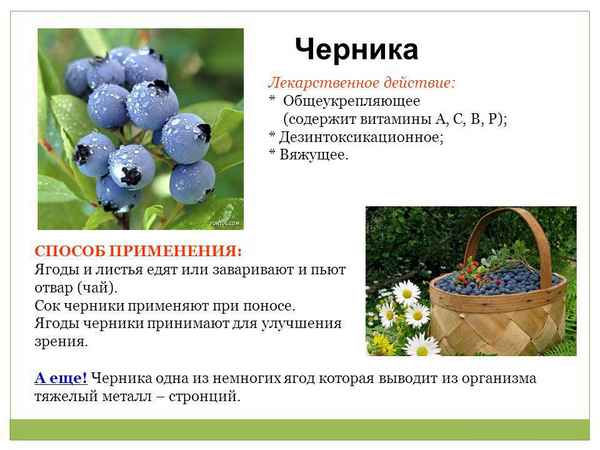 Черника

Лекарственное действие:
* Общеукрепляющее (содержит витамины А, С, В, Р);
* Дезинтоксикационное;
* Вяжущее.

СПОСОБ ПРИМЕНЕНИЯ:
Ягоды и листья едят или заваривают и пьют отвар (чай).
Сок черники применяют при поносе.
Ягоды черники принимают для улучшения зрения.

А еще! Черника одна из немногих ягод которая выводит из организма тяжелый металл – стронций.